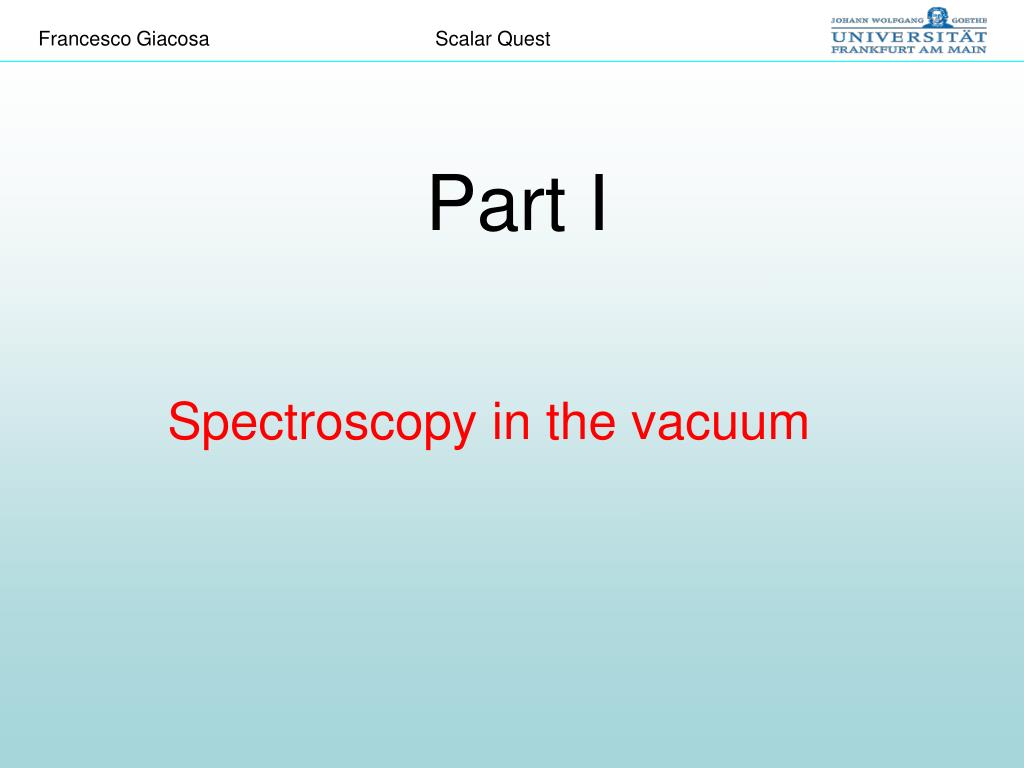 Francesco Giacosa

Scalar Quest

JOHANN WOLFGANG GOETHE
UNIVERSITÄT
FRANKFURT AM MAIN

Part I

Spectroscopy in the vacuum